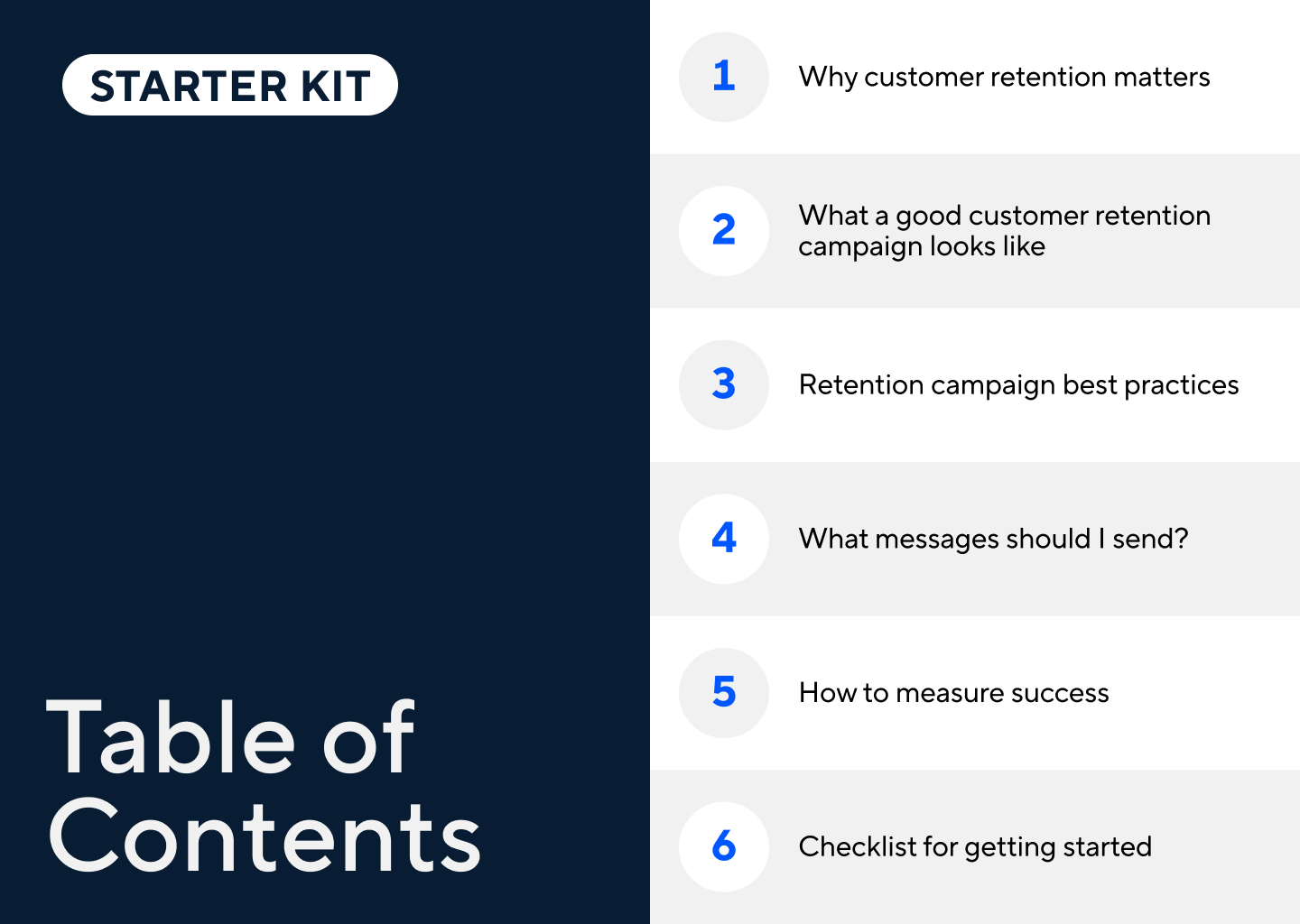 STARTER KIT

Table of Contents

1 Why customer retention matters

2 What a good customer retention campaign looks like

3 Retention campaign best practices

4 What messages should I send?

5 How to measure success

6 Checklist for getting started